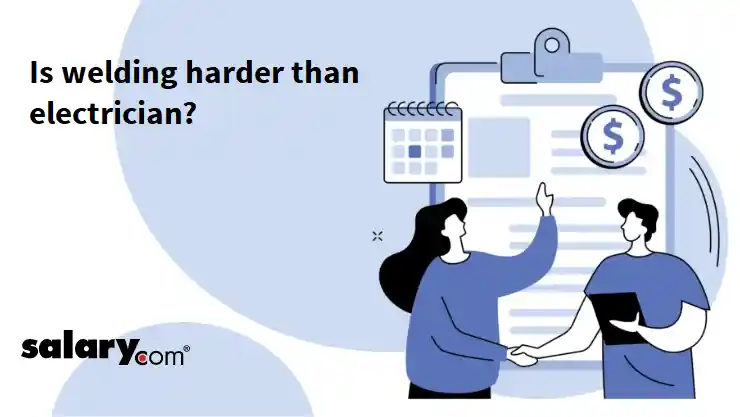 Is welding harder than electrician?

$
$

salary.com®